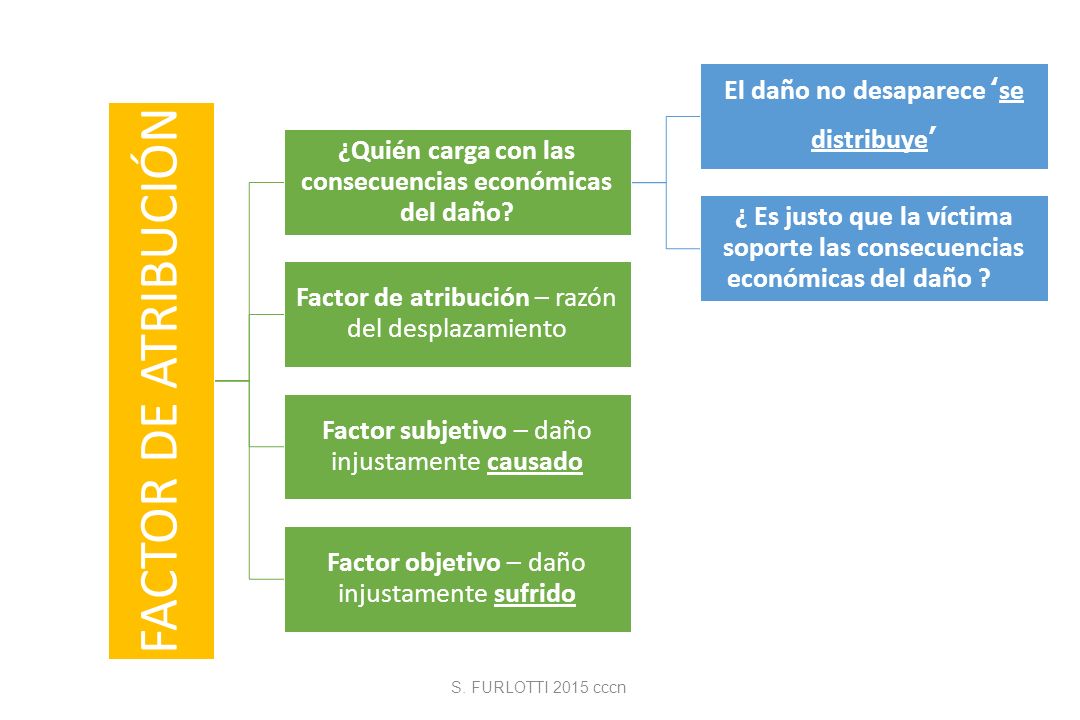 FACTOR DE ATRIBUCIÓN

¿Quién carga con las consecuencias económicas del daño?

El daño no desaparece ‘se distribuye’

¿ Es justo que la víctima soporte las consecuencias económicas del daño ?

Factor de atribución – razón del desplazamiento

Factor subjetivo – daño injustamente causado

Factor objetivo – daño injustamente sufrido

S. FURLOTTI 2015 cccn